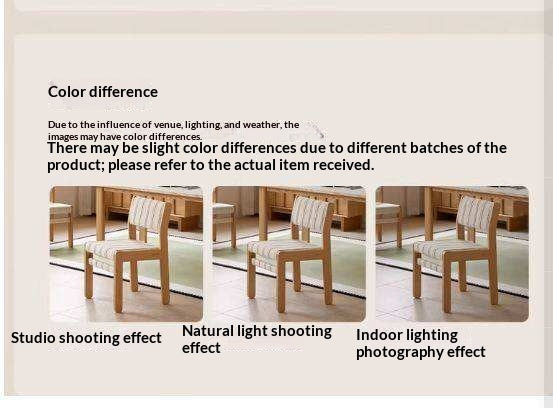 Color difference

Due to the influence of venue, lighting, and weather, the images may have color differences.

There may be slight color differences due to different batches of the product; please refer to the actual item received.

Studio shooting effect

Natural light shooting effect

Indoor lighting photography effect